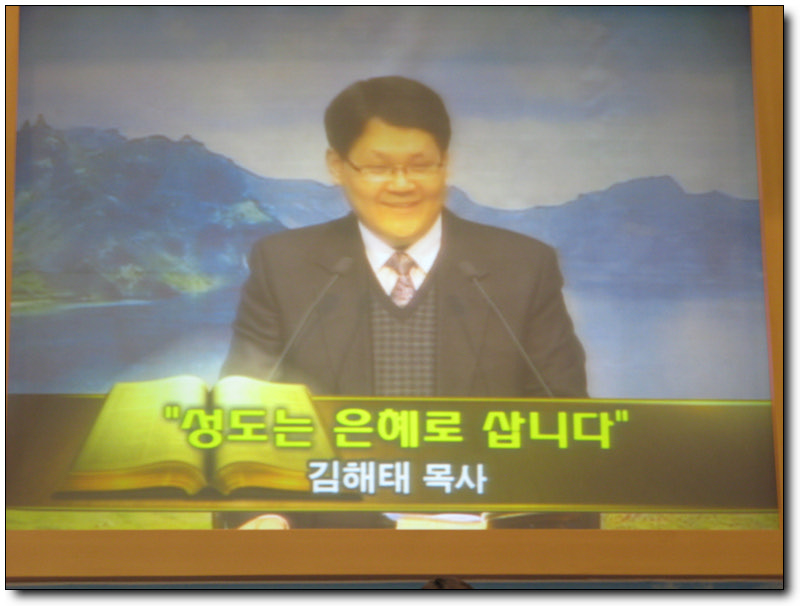 "성도는 은혜로 삽니다"
김해태 목사